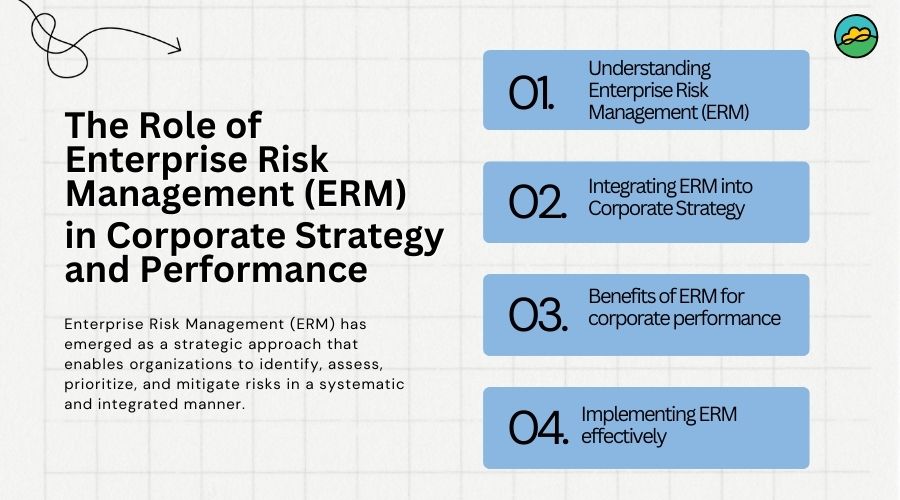 The Role of Enterprise Risk Management (ERM) in Corporate Strategy and Performance

Enterprise Risk Management (ERM) has emerged as a strategic approach that enables organizations to identify, assess, prioritize, and mitigate risks in a systematic and integrated manner.

01. Understanding Enterprise Risk Management (ERM)

02. Integrating ERM into Corporate Strategy

03. Benefits of ERM for corporate performance

04. Implementing ERM effectively